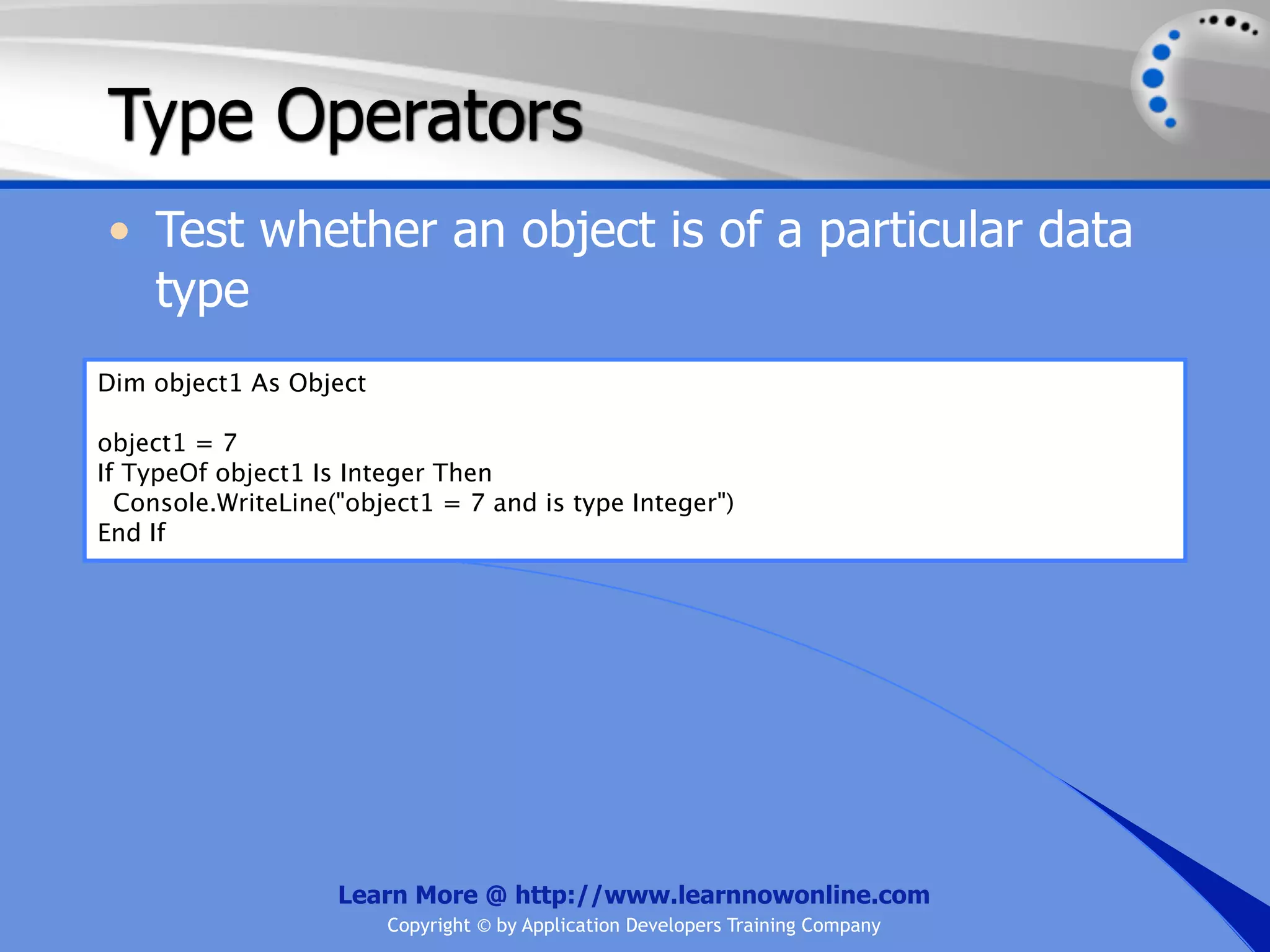 Type Operators

• Test whether an object is of a particular data type

Dim object1 As Object

object1 = 7
If TypeOf object1 Is Integer Then
  Console.WriteLine("object1 = 7 and is type Integer")
End If

Learn More @ http://www.learnnowonline.com
Copyright © by Application Developers Training Company